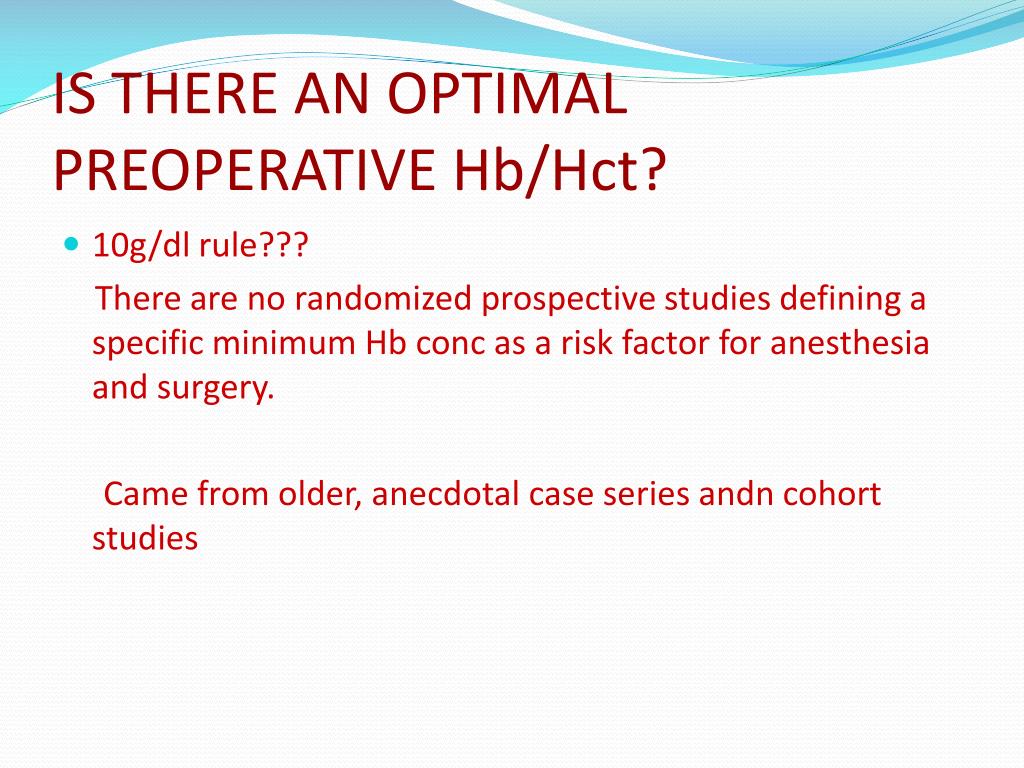 IS THERE AN OPTIMAL PREOPERATIVE Hb/Hct?

10g/dl rule???

There are no randomized prospective studies defining a specific minimum Hb conc as a risk factor for anesthesia and surgery.

Came from older, anecdotal case series andn cohort studies